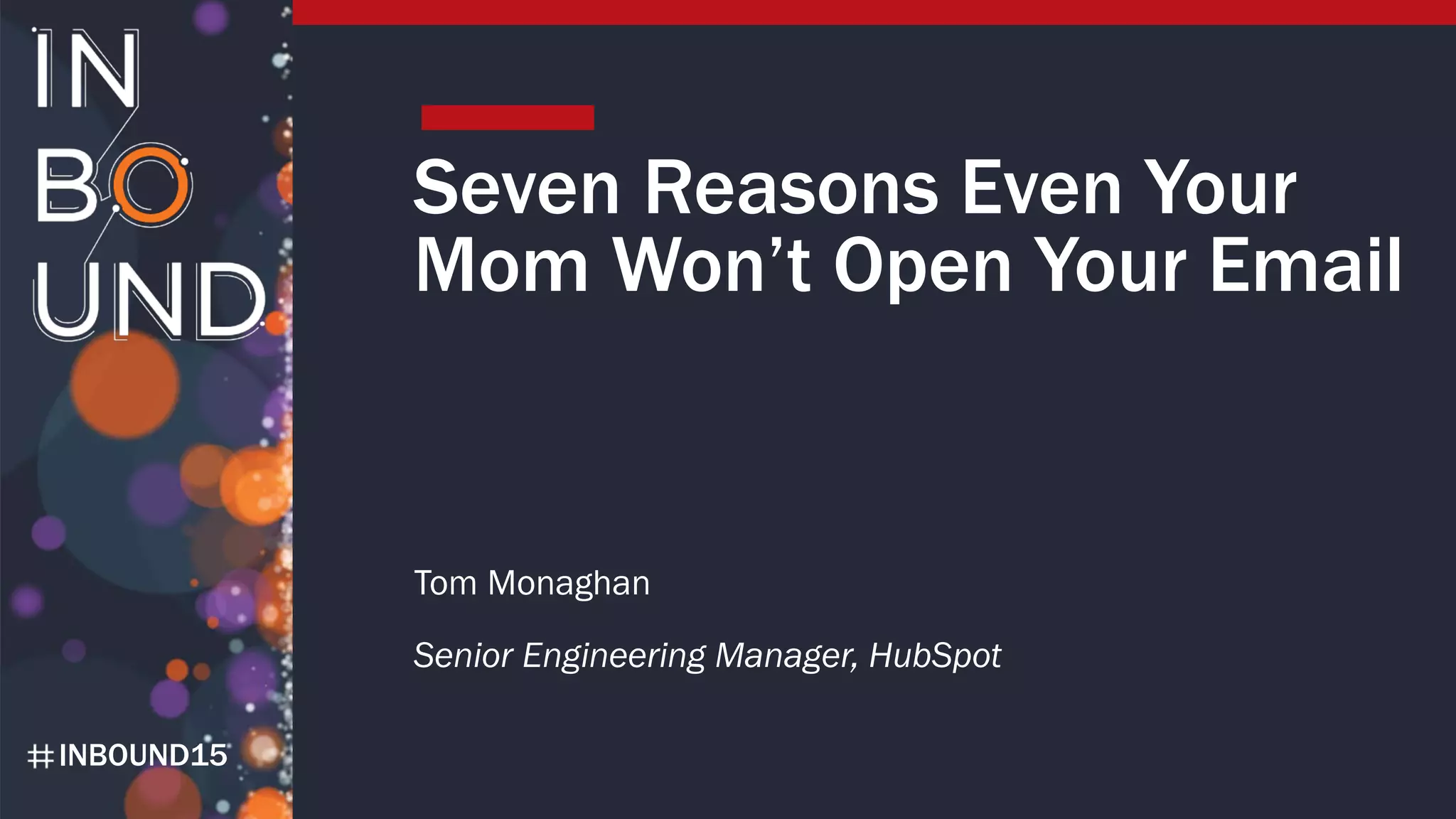 IN
BO
UND

Seven Reasons Even Your Mom Won't Open Your Email

Tom Monaghan

Senior Engineering Manager, HubSpot

#INBOUND15